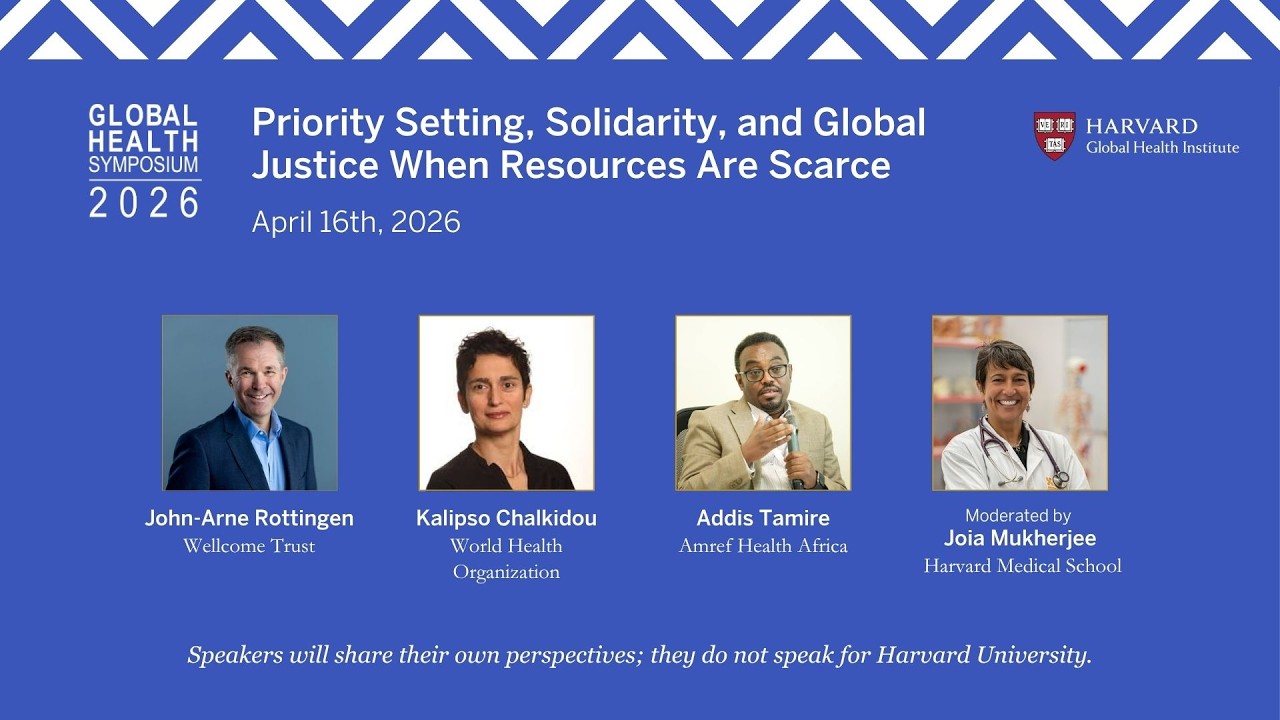 GLOBAL HEALTH SYMPOSIUM 2026

Priority Setting, Solidarity, and Global Justice When Resources Are Scarce

April 16th, 2026

VE RI TAS

HARVARD
Global Health Institute

John-Arne Rottingen
Wellcome Trust

Kalipso Chalkidou
World Health Organization

Addis Tamire
Amref Health Africa

Moderated by
Joia Mukherjee
Harvard Medical School

Speakers will share their own perspectives; they do not speak for Harvard University.